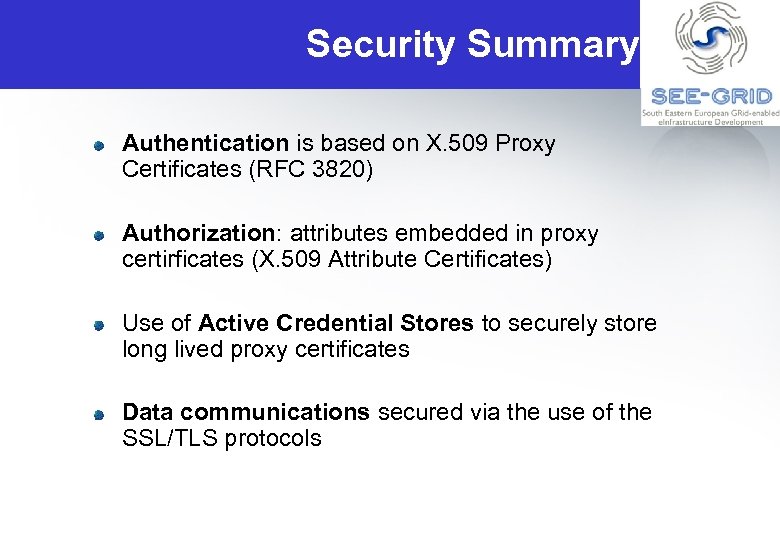 Security Summary

SEE-GRID
South Eastern European GRid-enabled eInfrastructure Development

Authentication is based on X.509 Proxy Certificates (RFC 3820)

Authorization: attributes embedded in proxy certirficates (X.509 Attribute Certificates)

Use of Active Credential Stores to securely store long lived proxy certificates

Data communications secured via the use of the SSL/TLS protocols